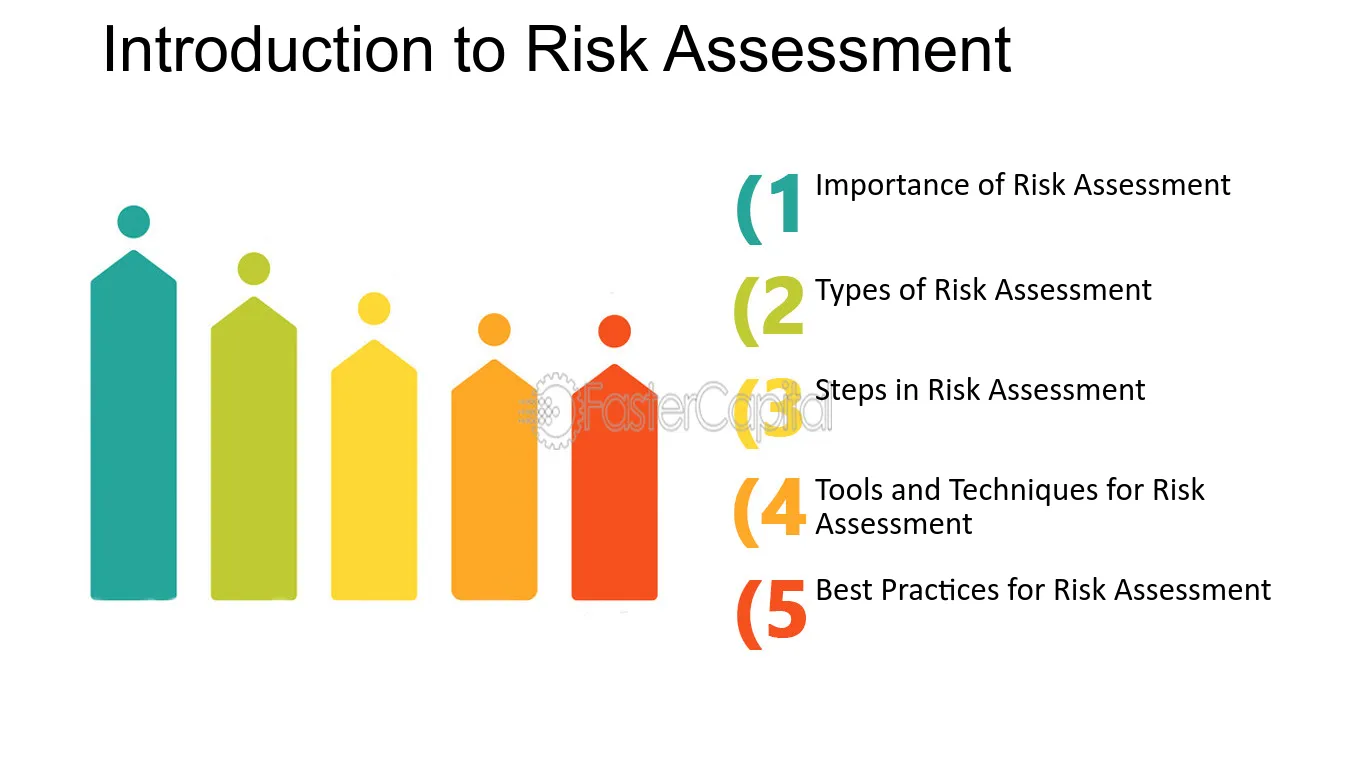 Introduction to Risk Assessment

(1 Importance of Risk Assessment

(2 Types of Risk Assessment

(3 Steps in Risk Assessment

(4 Tools and Techniques for Risk Assessment

(5 Best Practices for Risk Assessment

FasterCapital